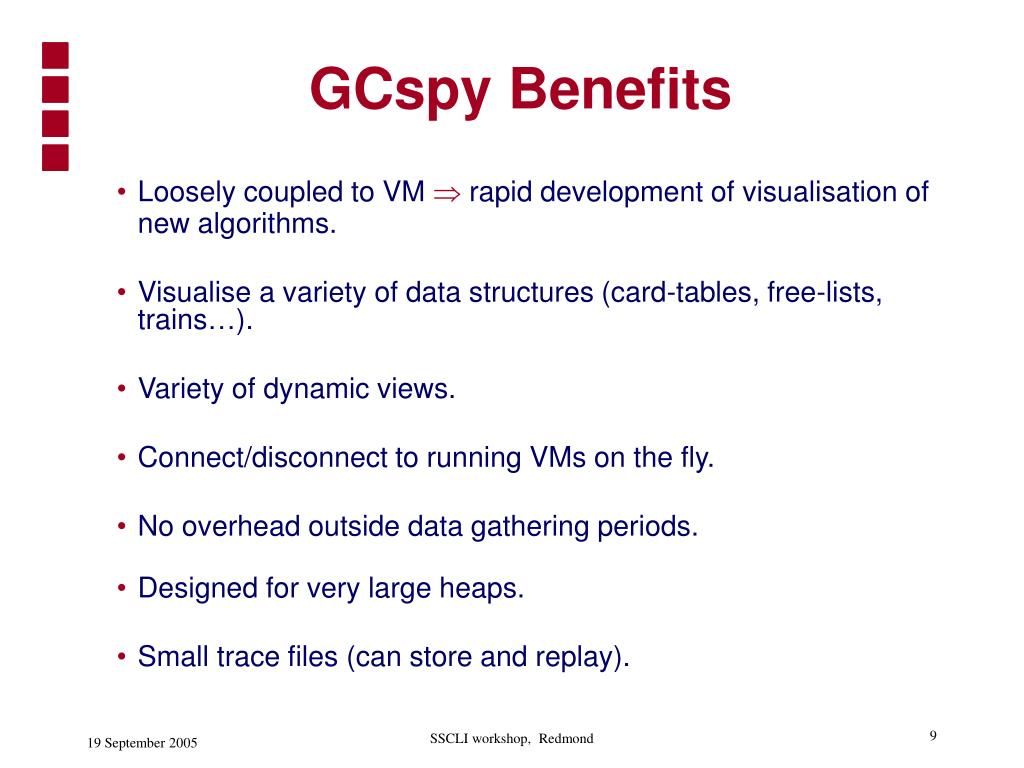 GCspy Benefits

• Loosely coupled to VM $\Rightarrow$ rapid development of visualisation of new algorithms.

• Visualise a variety of data structures (card-tables, free-lists, trains…).

• Variety of dynamic views.

• Connect/disconnect to running VMs on the fly.

• No overhead outside data gathering periods.

• Designed for very large heaps.

• Small trace files (can store and replay).

19 September 2005

SSCLI workshop, Redmond

9